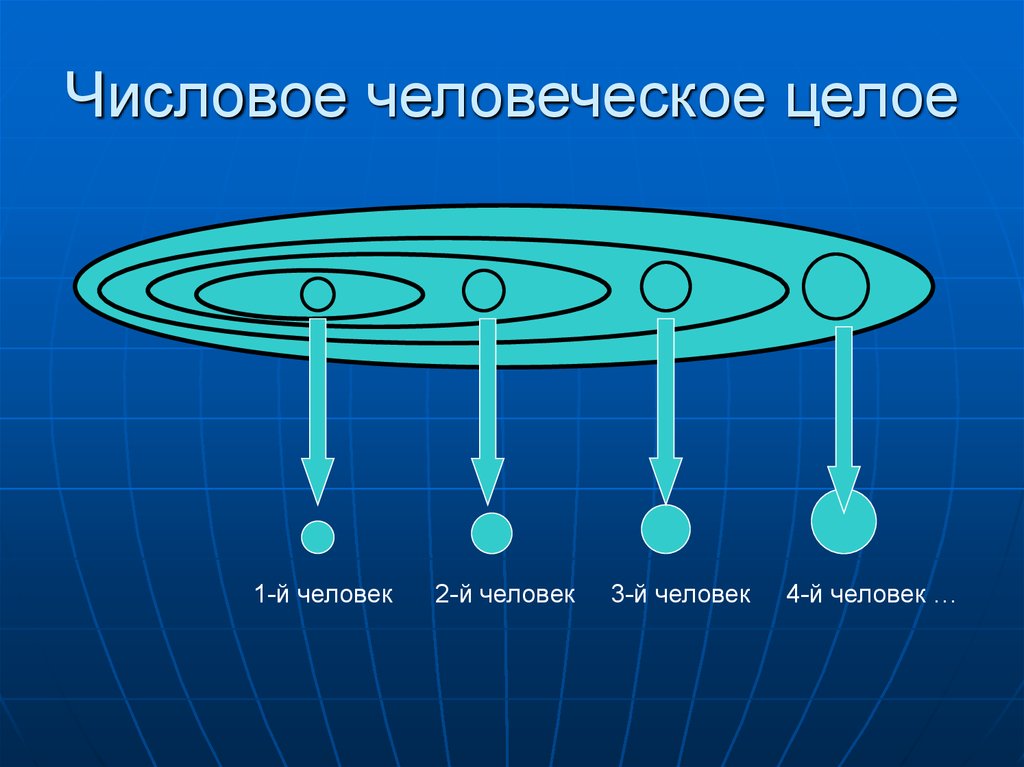 Числовое человеческое целое

1-й человек

2-й человек

3-й человек

4-й человек …